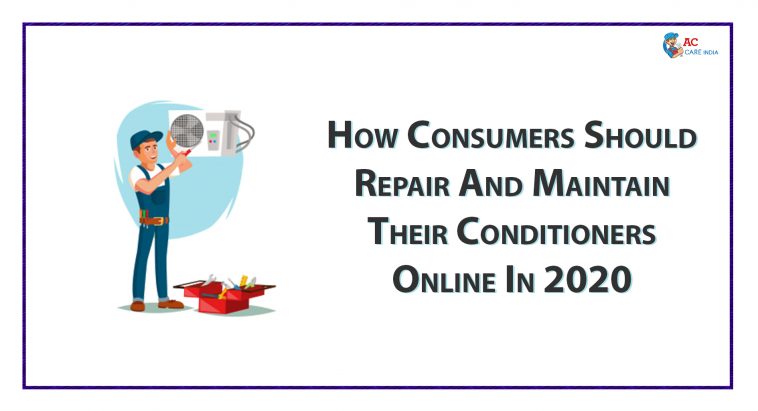 AC CARE INDIA

How Consumers Should Repair And Maintain Their Conditioners Online In 2020